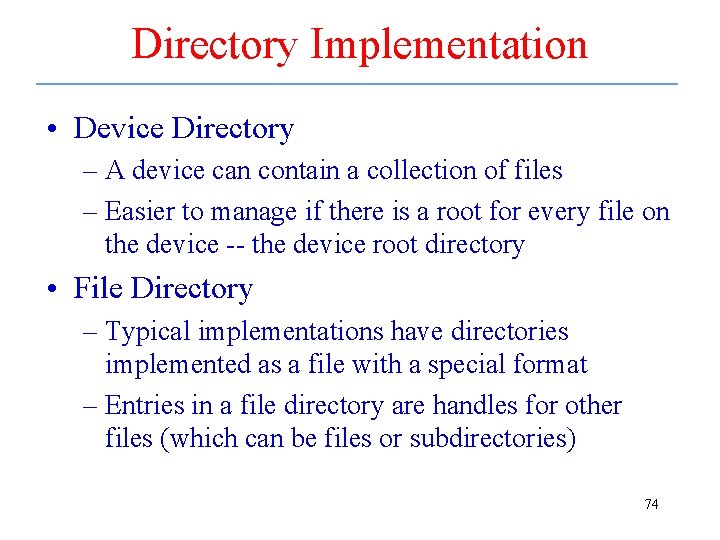 Directory Implementation

• Device Directory

– A device can contain a collection of files

– Easier to manage if there is a root for every file on the device -- the device root directory

• File Directory

– Typical implementations have directories implemented as a file with a special format

– Entries in a file directory are handles for other files (which can be files or subdirectories)

74